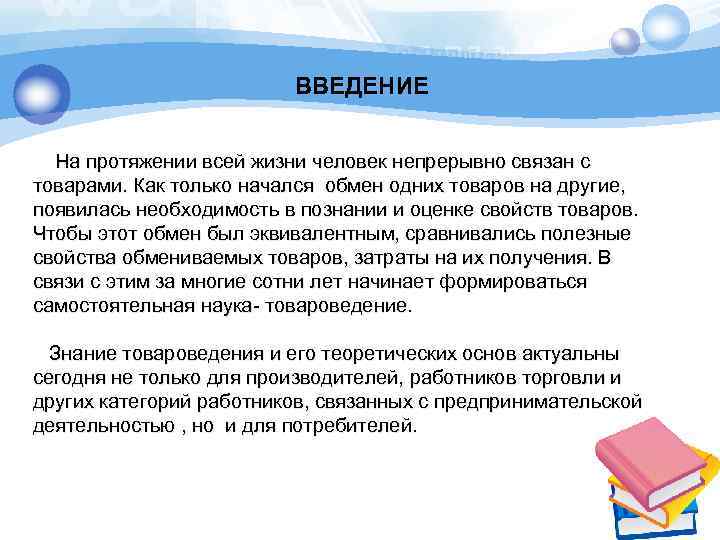 ВВЕДЕНИЕ

На протяжении всей жизни человек непрерывно связан с товарами. Как только начался обмен одних товаров на другие, появилась необходимость в познании и оценке свойств товаров. Чтобы этот обмен был эквивалентным, сравнивались полезные свойства обмениваемых товаров, затраты на их получения. В связи с этим за многие сотни лет начинает формироваться самостоятельная наука- товароведение.

Знание товароведения и его теоретических основ актуальны сегодня не только для производителей, работников торговли и других категорий работников, связанных с предпринимательской деятельностью , но и для потребителей.